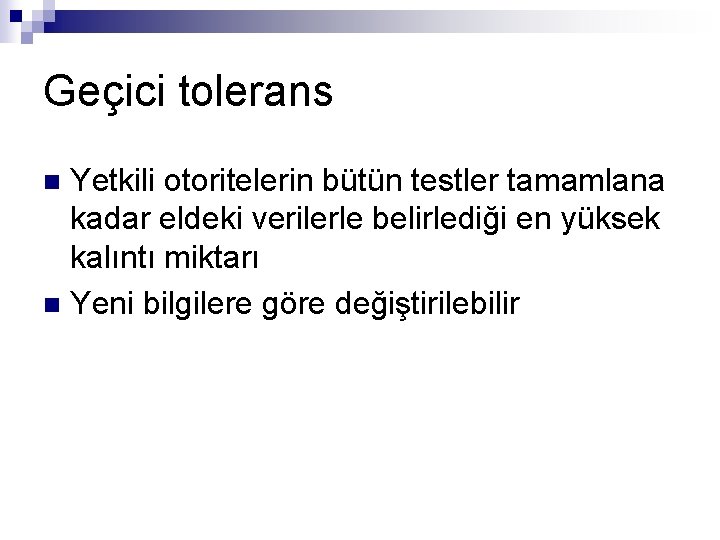 Geçici tolerans

Yetkili otoritelerin bütün testler tamamlana kadar eldeki verilerle belirlediği en yüksek kalıntı miktarı

Yeni bilgilere göre değiştirilebilir